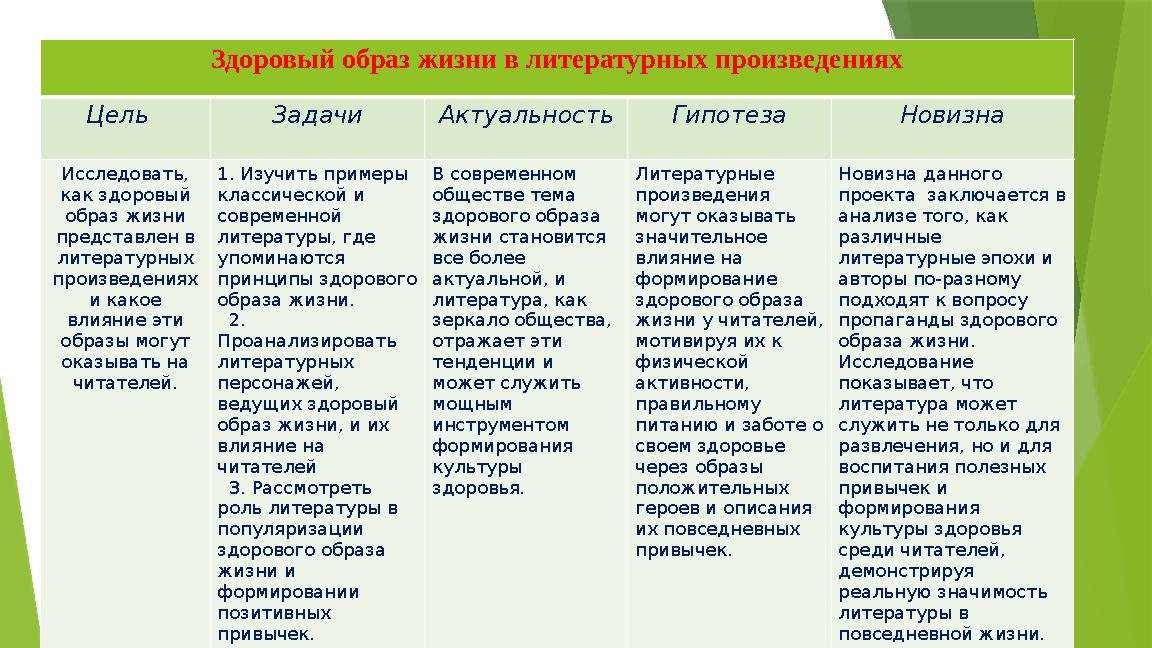 Здоровый образ жизни в литературных произведениях

| Цель | Задачи | Актуальность | Гипотеза | Новизна |
|---|---|---|---|---|
| Исследовать, как здоровый образ жизни представлен в литературных произведениях и какое влияние эти образы могут оказывать на читателей. | 1. Изучить примеры классической и современной литературы, где упоминаются принципы здорового образа жизни. 2. Проанализировать литературных персонажей, ведущих здоровый образ жизни, и их влияние на читателей 3. Рассмотреть роль литературы в популяризации здорового образа жизни и формировании позитивных привычек. | В современном обществе тема здорового образа жизни становится все более актуальной, и литература, как зеркало общества, отражает эти тенденции и может служить мощным инструментом формирования культуры здоровья. | Литературные произведения могут оказывать значительное влияние на формирование здорового образа жизни у читателей, мотивируя их к физической активности, правильному питанию и заботе о своем здоровье через образы положительных героев и описания их повседневных привычек. | Новизна данного проекта заключается в анализе того, как различные литературные эпохи и авторы по-разному подходят к вопросу пропаганды здорового образа жизни. Исследование показывает, что литература может служить не только для развлечения, но и для воспитания полезных привычек и формирования культуры здоровья среди читателей, демонстрируя реальную значимость литературы в повседневной жизни. |